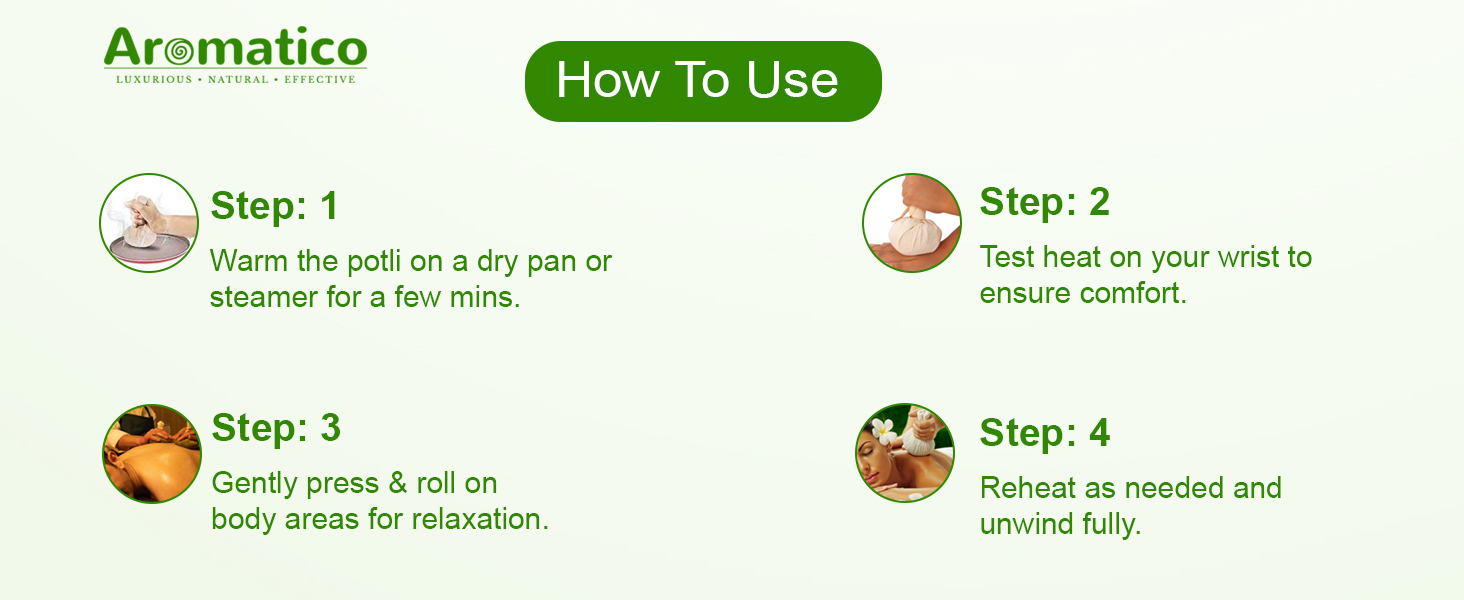 Aromatico
LUXURIOUS • NATURAL • EFFECTIVE

How To Use

Step: 1
Warm the potli on a dry pan or steamer for a few mins.

Step: 2
Test heat on your wrist to ensure comfort.

Step: 3
Gently press & roll on body areas for relaxation.

Step: 4
Reheat as needed and unwind fully.